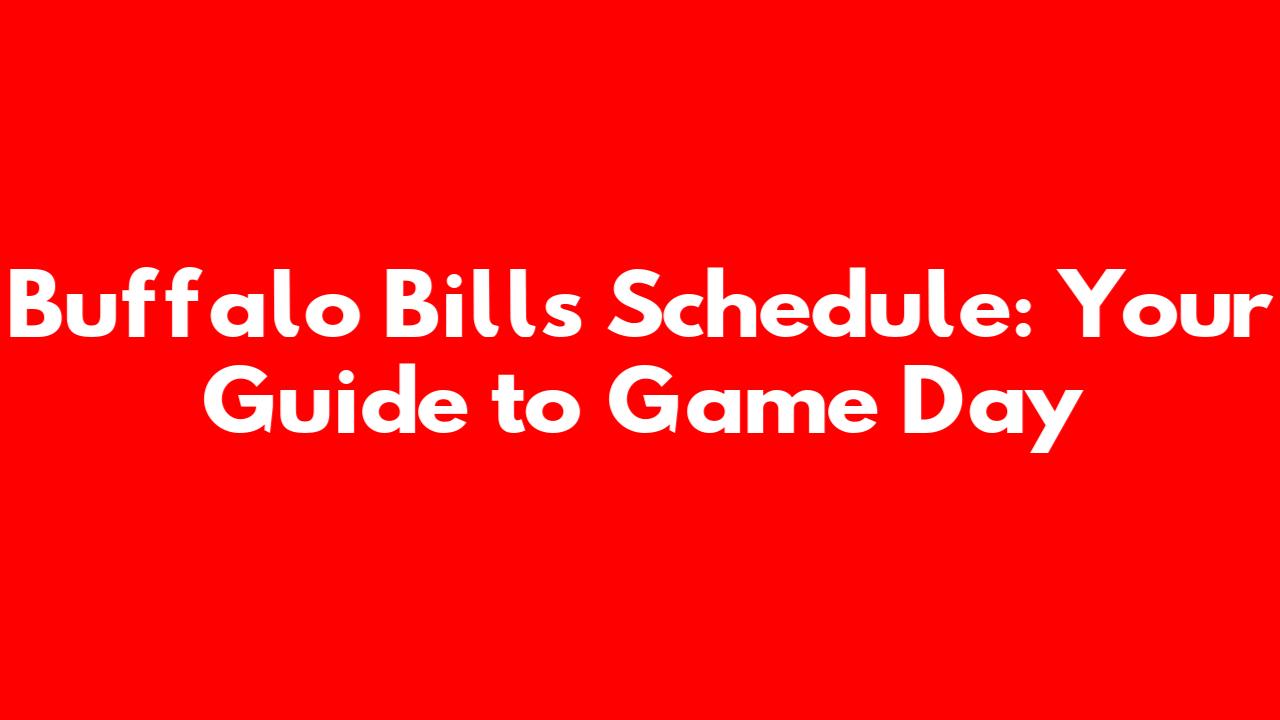 Buffalo Bills Schedule: Your Guide to Game Day